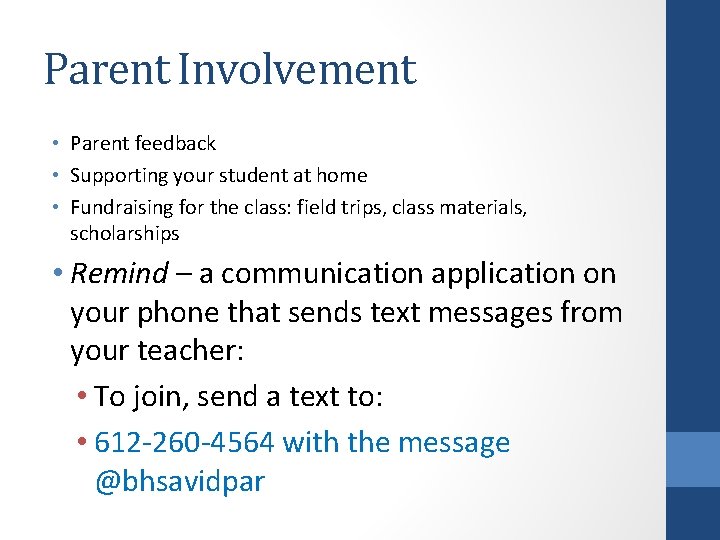 Parent Involvement

• Parent feedback
• Supporting your student at home
• Fundraising for the class: field trips, class materials, scholarships

• Remind – a communication application on your phone that sends text messages from your teacher:
  • To join, send a text to:
  • 612-260-4564 with the message @bhsavidpar